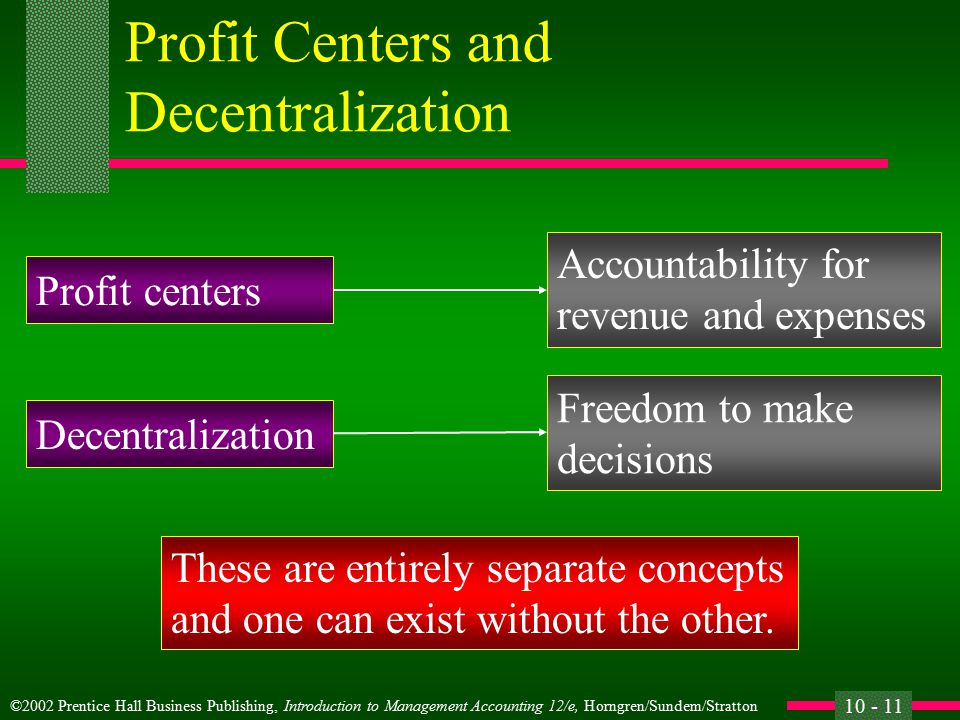 Profit Centers and Decentralization

Profit centers

Accountability for revenue and expenses

Decentralization

Freedom to make decisions

These are entirely separate concepts and one can exist without the other.

©2002 Prentice Hall Business Publishing, Introduction to Management Accounting 12/e, Horngren/Sundem/Stratton

10 - 11